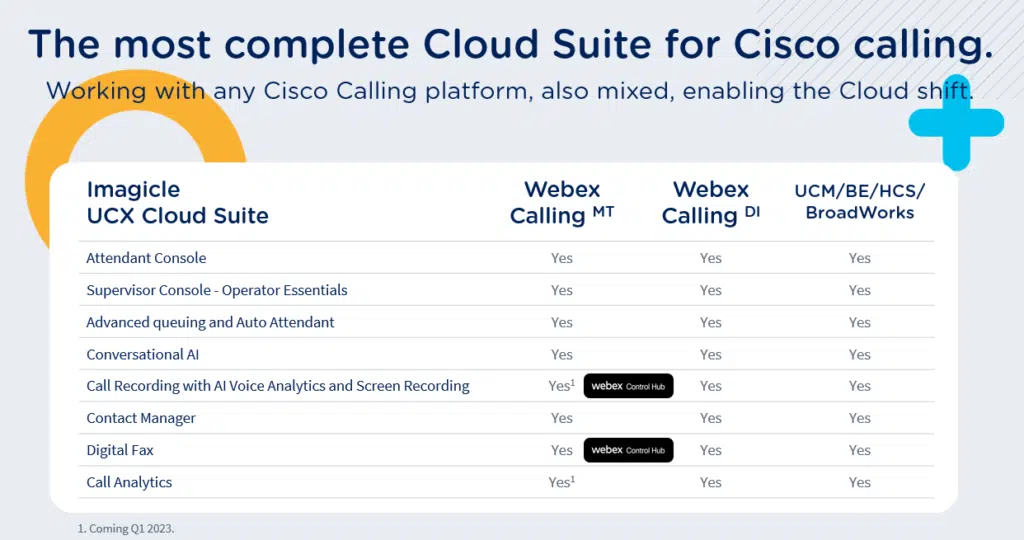 The most complete Cloud Suite for Cisco calling.
Working with any Cisco Calling platform, also mixed, enabling the Cloud shift.

| Imagicle UCX Cloud Suite | Webex Calling $^{MT}$ | Webex Calling $^{DI}$ | UCM/BE/HCS/ BroadWorks |
|---|---|---|---|
| Attendant Console | Yes | Yes | Yes |
| Supervisor Console - Operator Essentials | Yes | Yes | Yes |
| Advanced queuing and Auto Attendant | Yes | Yes | Yes |
| Conversational AI | Yes | Yes | Yes |
| Call Recording with AI Voice Analytics and Screen Recording | Yes$^1$ webex Control Hub | Yes | Yes |
| Contact Manager | Yes | Yes | Yes |
| Digital Fax | Yes webex Control Hub | Yes | Yes |
| Call Analytics | Yes$^1$ | Yes | Yes |

1. Coming Q1 2023.